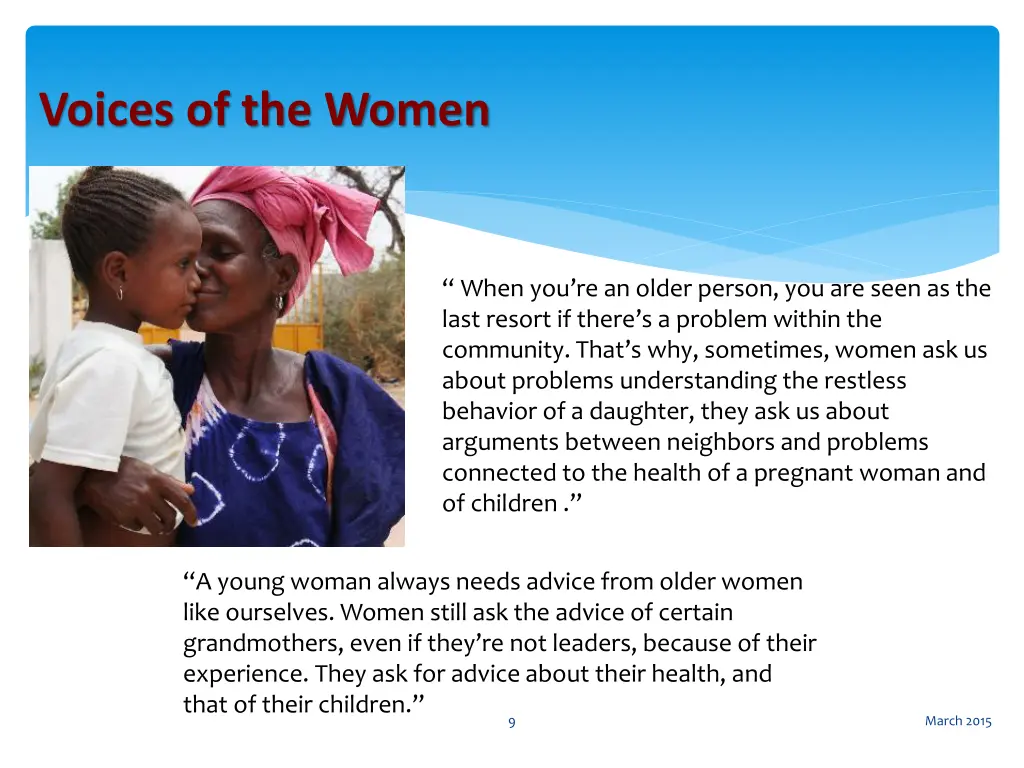 Voices of the Women

“ When you’re an older person, you are seen as the last resort if there’s a problem within the community. That’s why, sometimes, women ask us about problems understanding the restless behavior of a daughter, they ask us about arguments between neighbors and problems connected to the health of a pregnant woman and of children .”

“A young woman always needs advice from older women like ourselves. Women still ask the advice of certain grandmothers, even if they’re not leaders, because of their experience. They ask for advice about their health, and that of their children.”

9

March 2015